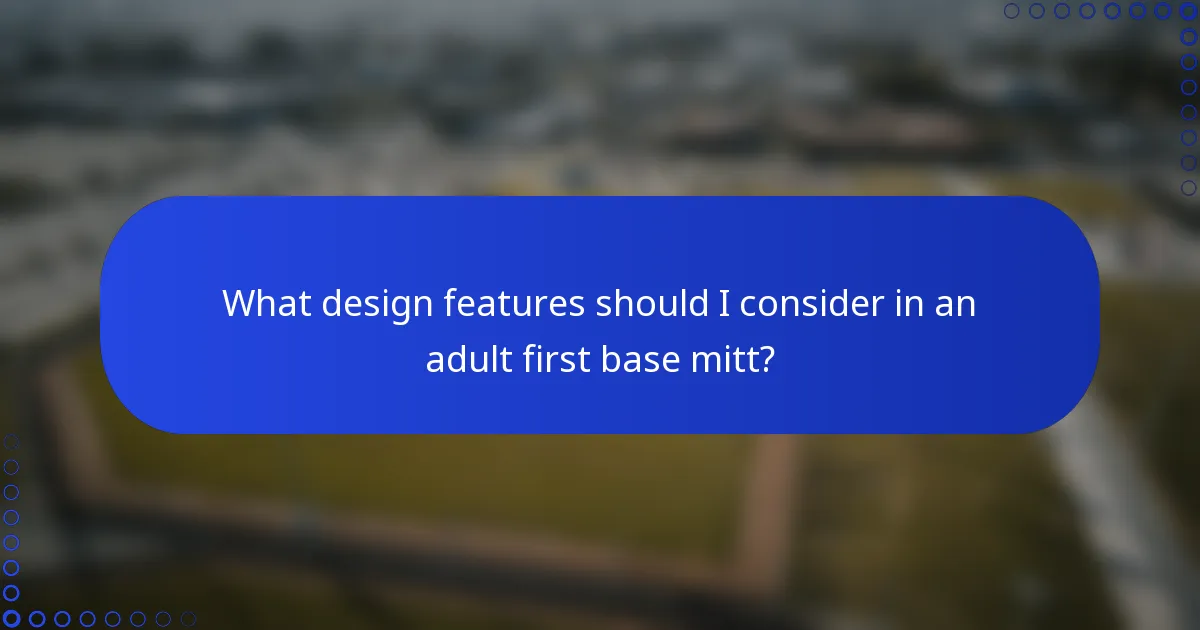 What design features should I consider in an adult first base mitt?